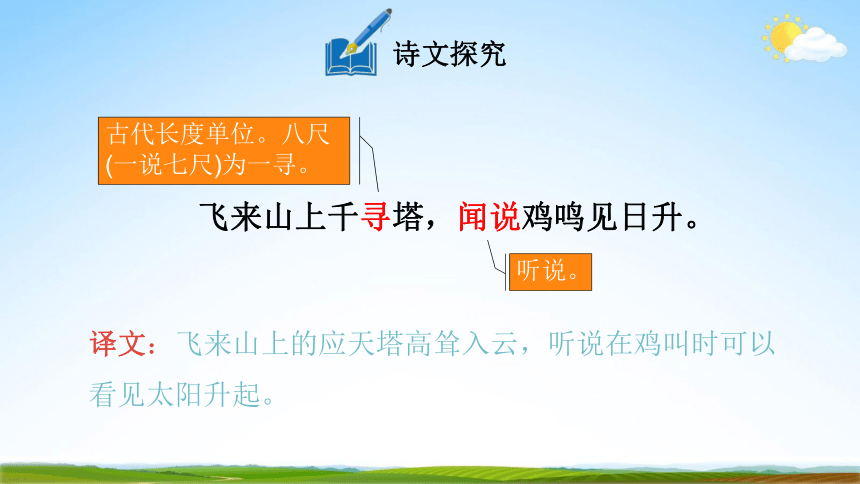 诗文探究

古代长度单位。八尺(一说七尺)为一寻。

飞来山上千寻塔，闻说鸡鸣见日升。

听说。

译文：飞来山上的应天塔高耸入云，听说在鸡叫时可以看见太阳升起。